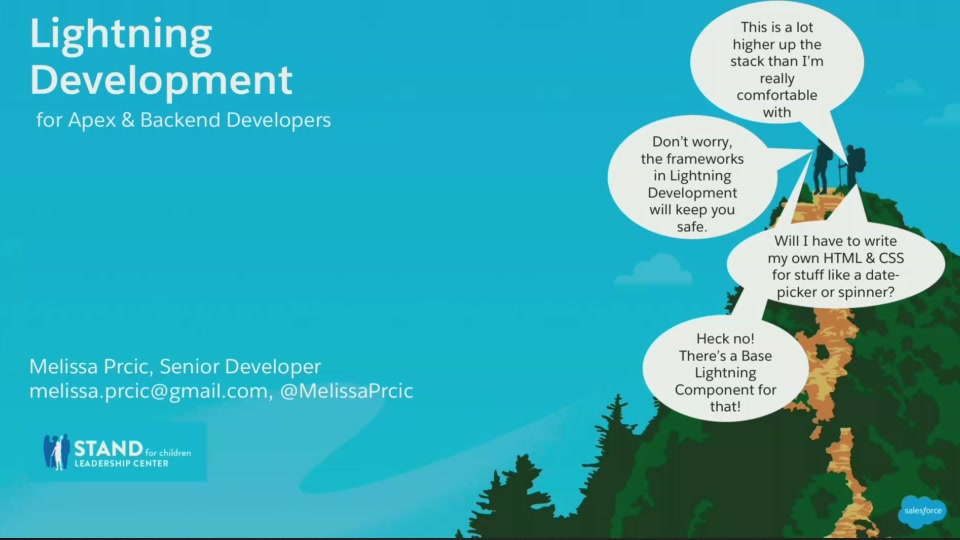 Lightning Development

for Apex & Backend Developers

Melissa Prcic, Senior Developer
melissa.prcic@gmail.com, @MelissaPrcic

STAND for children
LEADERSHIP CENTER

This is a lot higher up the stack than I'm really comfortable with

Don't worry, the frameworks in Lightning Development will keep you safe.

Will I have to write my own HTML & CSS for stuff like a date-picker or spinner?

Heck no! There's a Base Lightning Component for that!

salesforce